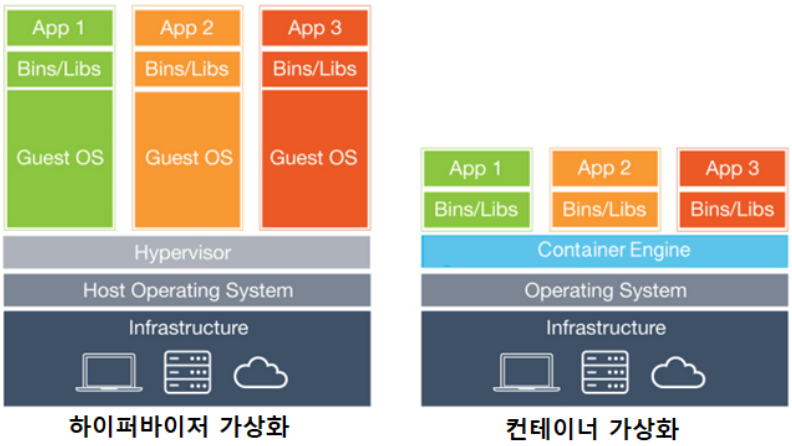 App 1
Bins/Libs
Guest OS

App 2
Bins/Libs
Guest OS

App 3
Bins/Libs
Guest OS

Hypervisor

Host Operating System

Infrastructure

하이퍼바이저 가상화

App 1
Bins/Libs

App 2
Bins/Libs

App 3
Bins/Libs

Container Engine

Operating System

Infrastructure

컨테이너 가상화